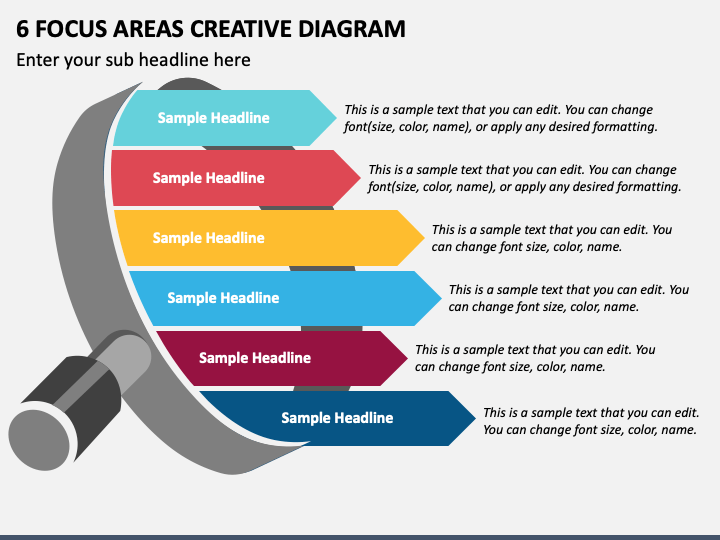 6 FOCUS AREAS CREATIVE DIAGRAM

Enter your sub headline here

Sample Headline

This is a sample text that you can edit. You can change font(size, color, name), or apply any desired formatting.

Sample Headline

This is a sample text that you can edit. You can change font(size, color, name), or apply any desired formatting.

Sample Headline

This is a sample text that you can edit. You can change font size, color, name.

Sample Headline

This is a sample text that you can edit. You can change font size, color, name.

Sample Headline

This is a sample text that you can edit. You can change font size, color, name.

Sample Headline

This is a sample text that you can edit. You can change font size, color, name.